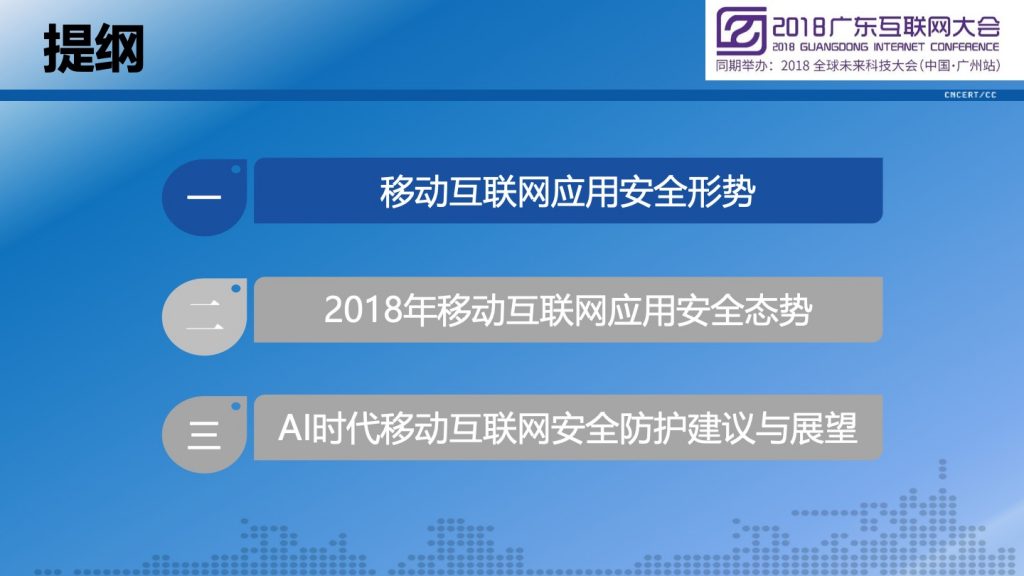 提纲

2018广东互联网大会
2018 GUANGDONG INTERNET CONFERENCE
同期举办：2018 全球未来科技大会(中国·广州站)

CNCERT/CC

一 移动互联网应用安全形势

二 2018年移动互联网应用安全态势

三 AI时代移动互联网安全防护建议与展望